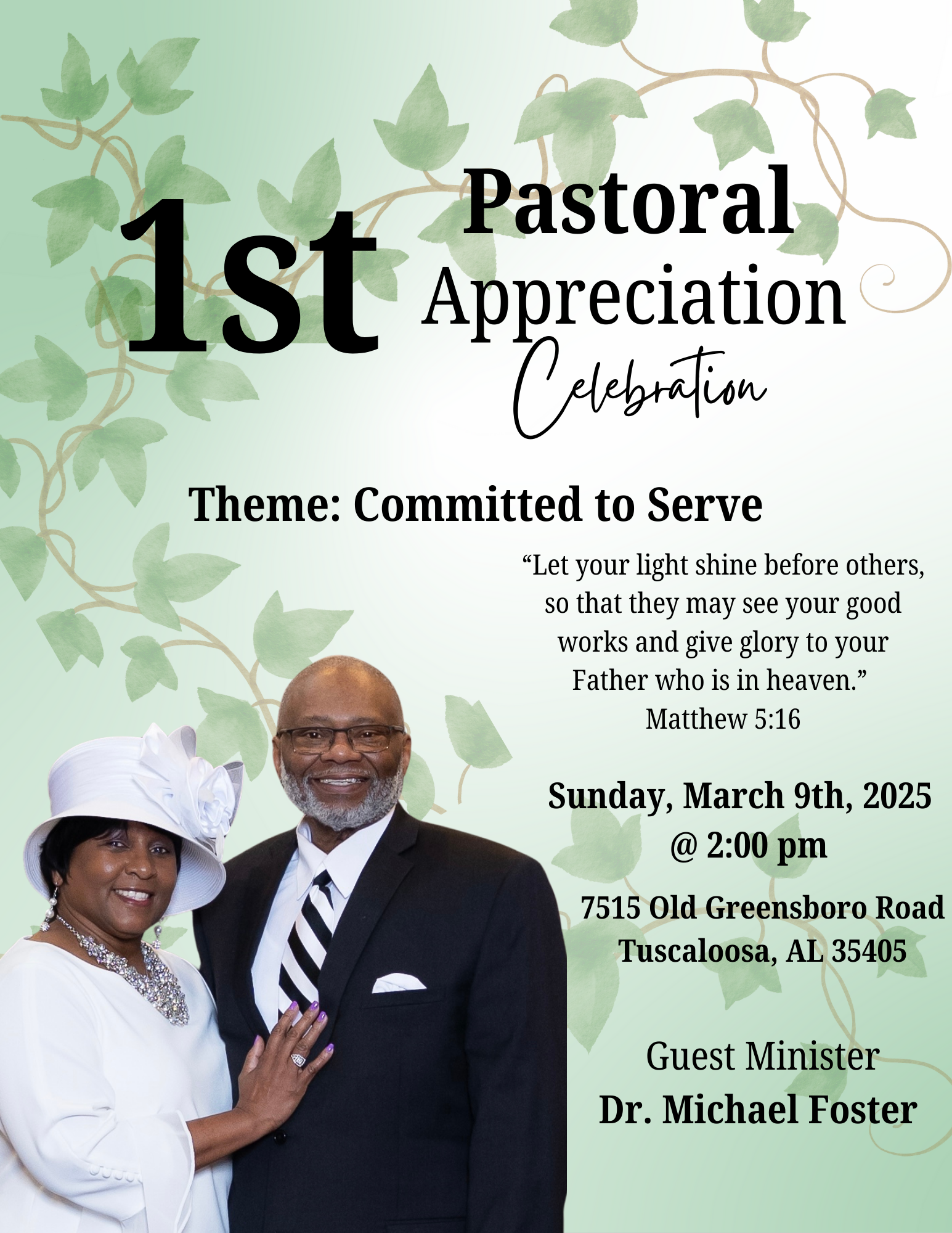 1st Pastoral Appreciation Celebration

Theme: Committed to Serve

“Let your light shine before others, so that they may see your good works and give glory to your Father who is in heaven.”
Matthew 5:16

Sunday, March 9th, 2025
@ 2:00 pm

7515 Old Greensboro Road
Tuscaloosa, AL 35405

Guest Minister
Dr. Michael Foster